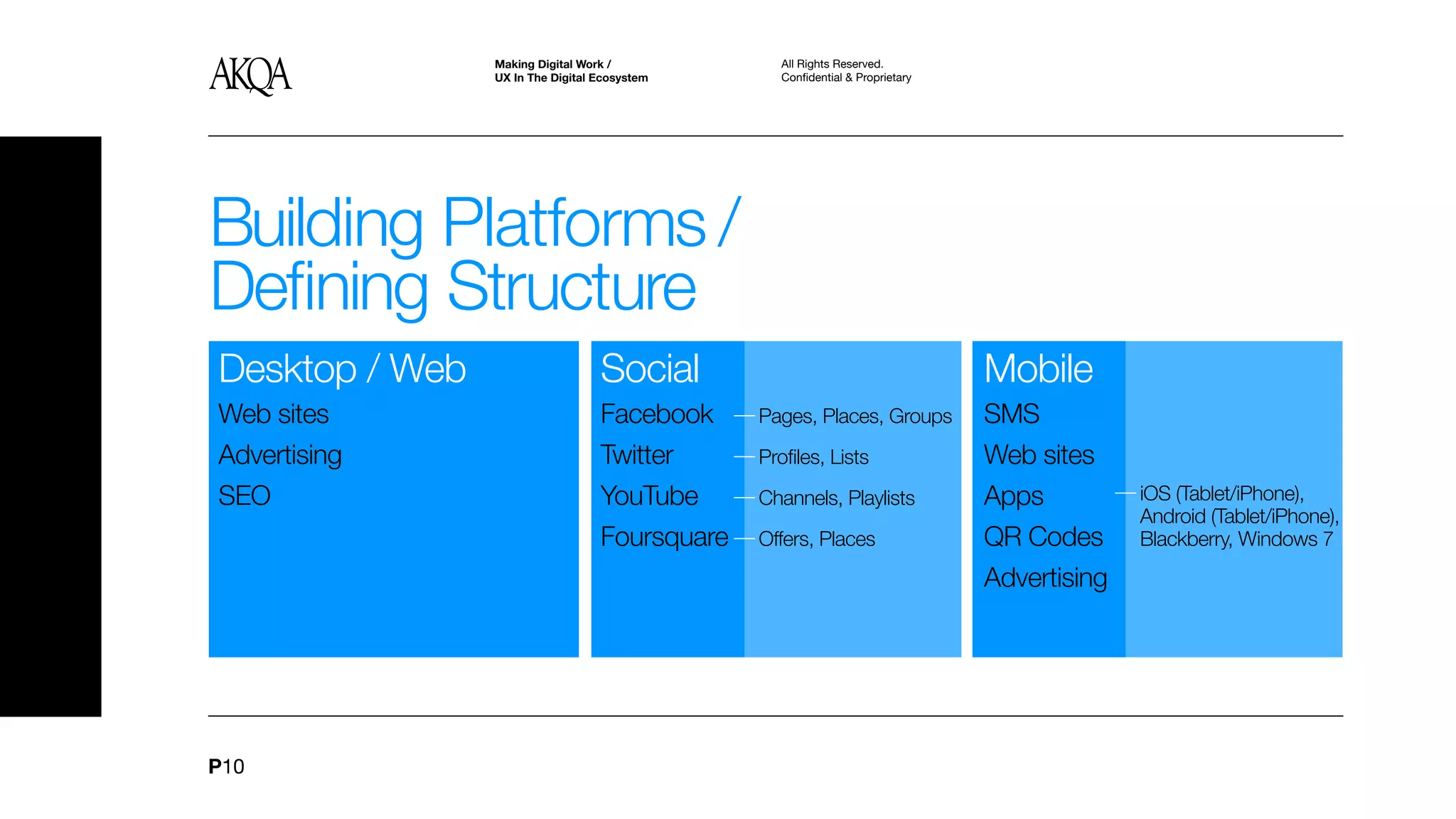 AKQA

Making Digital Work /
UX In The Digital Ecosystem

All Rights Reserved.
Confidential & Proprietary

Building Platforms /
Defining Structure

Desktop / Web
Web sites
Advertising
SEO

Social
Facebook — Pages, Places, Groups
Twitter — Profiles, Lists
YouTube — Channels, Playlists
Foursquare — Offers, Places

Mobile
SMS
Web sites
Apps — iOS (Tablet/iPhone), Android (Tablet/iPhone), Blackberry, Windows 7
QR Codes
Advertising

P10